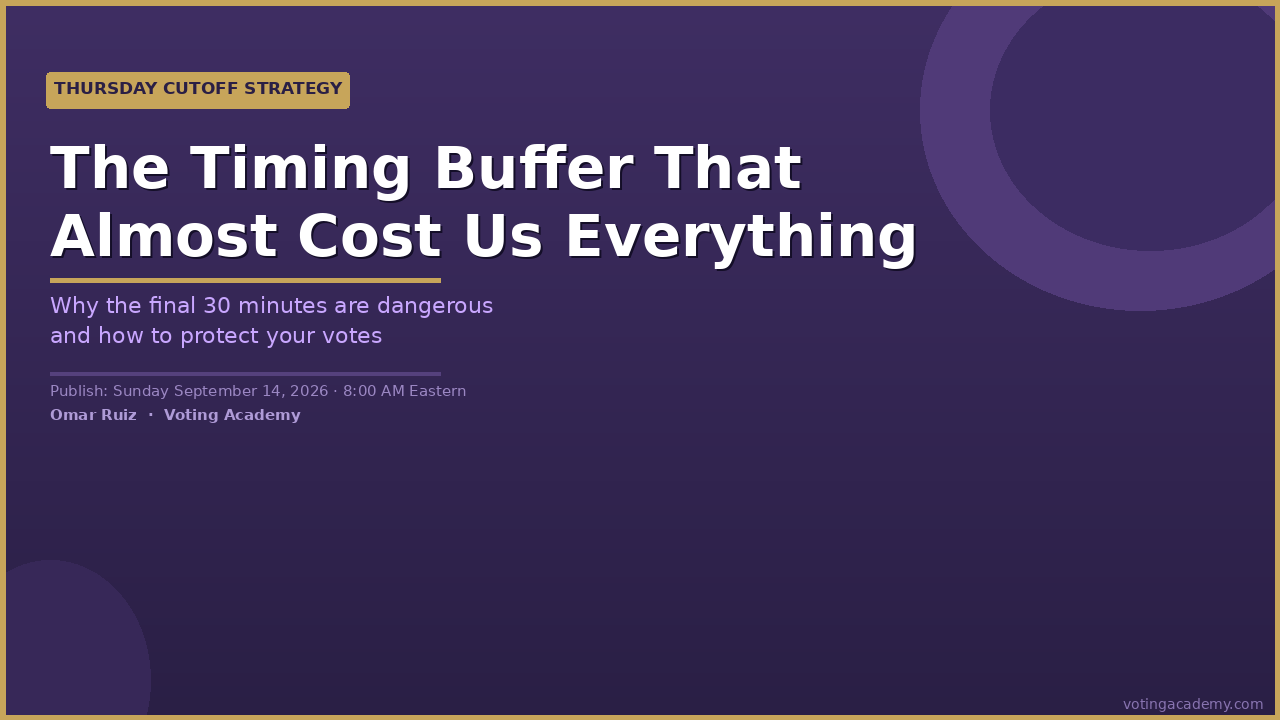 THURSDAY CUTOFF STRATEGY

The Timing Buffer That Almost Cost Us Everything

Why the final 30 minutes are dangerous and how to protect your votes

Publish: Sunday September 14, 2026 · 8:00 AM Eastern

Omar Ruiz · Voting Academy

votingacademy.com